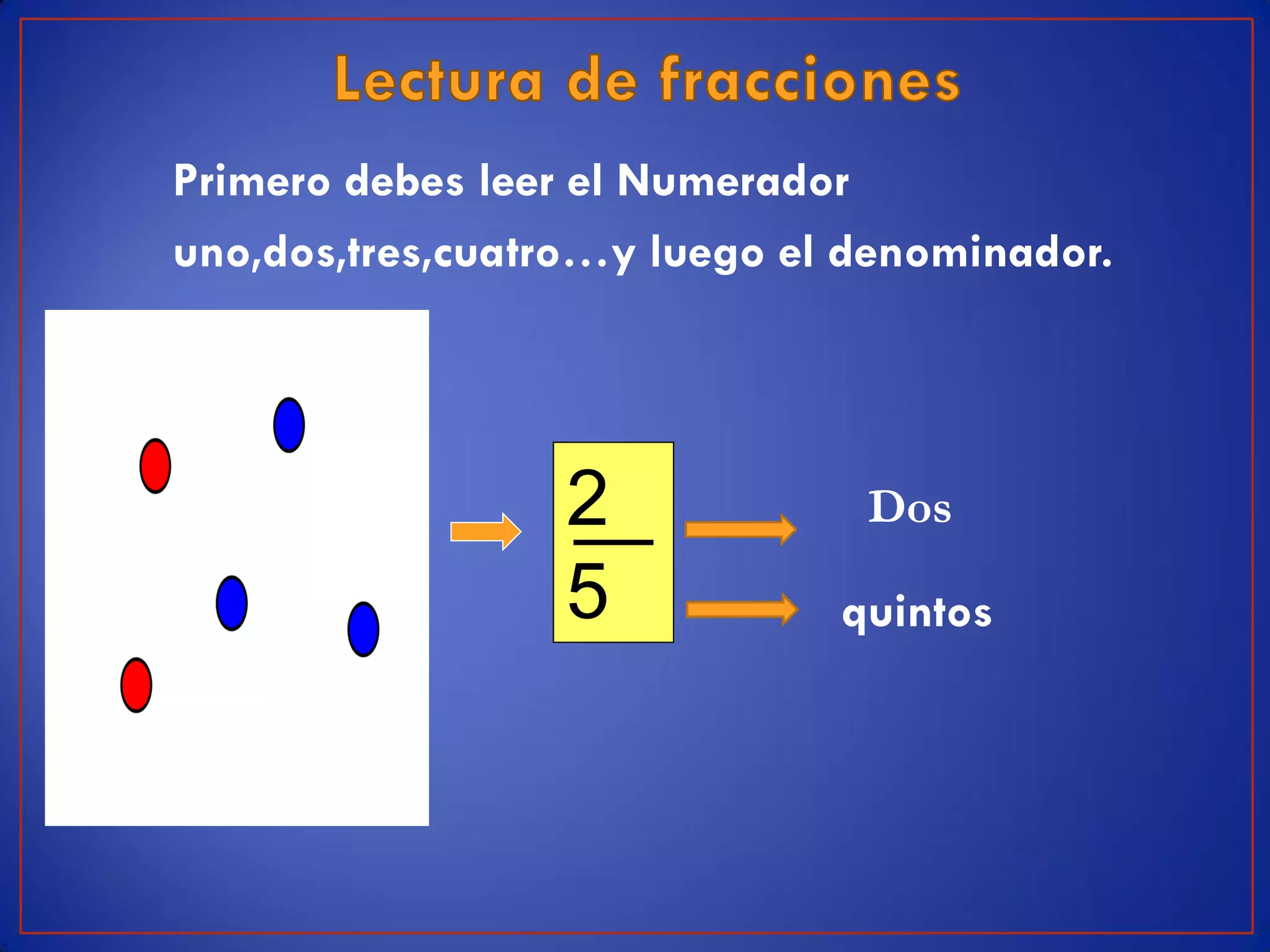 Lectura de fracciones

Primero debes leer el Numerador

uno,dos,tres,cuatro…y luego el denominador.

$\frac{2}{5}$

Dos

quintos